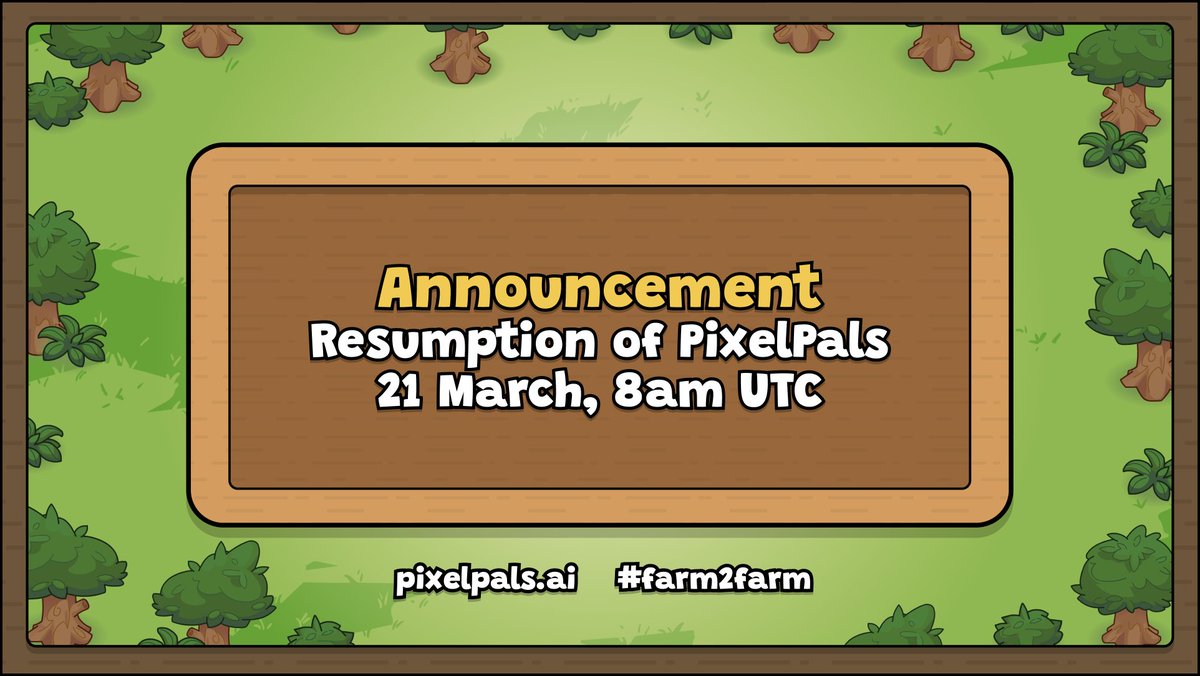 Announcement
Resumption of PixelPals
21 March, 8am UTC

pixelpals.ai #farm2farm